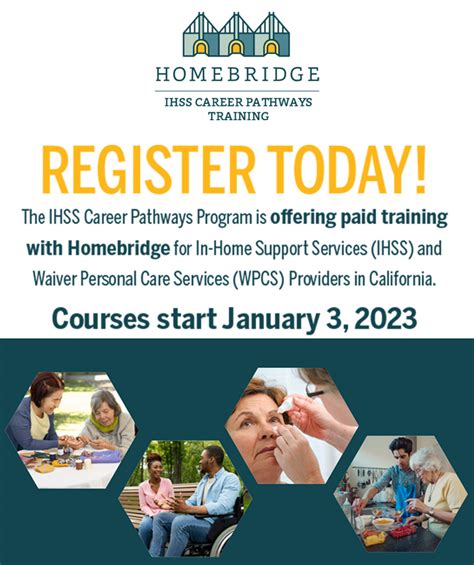 HOMEBRIDGE

IHSS CAREER PATHWAYS TRAINING

REGISTER TODAY!

The IHSS Career Pathways Program is offering paid training with Homebridge for In-Home Support Services (IHSS) and Waiver Personal Care Services (WPCS) Providers in California.

Courses start January 3, 2023